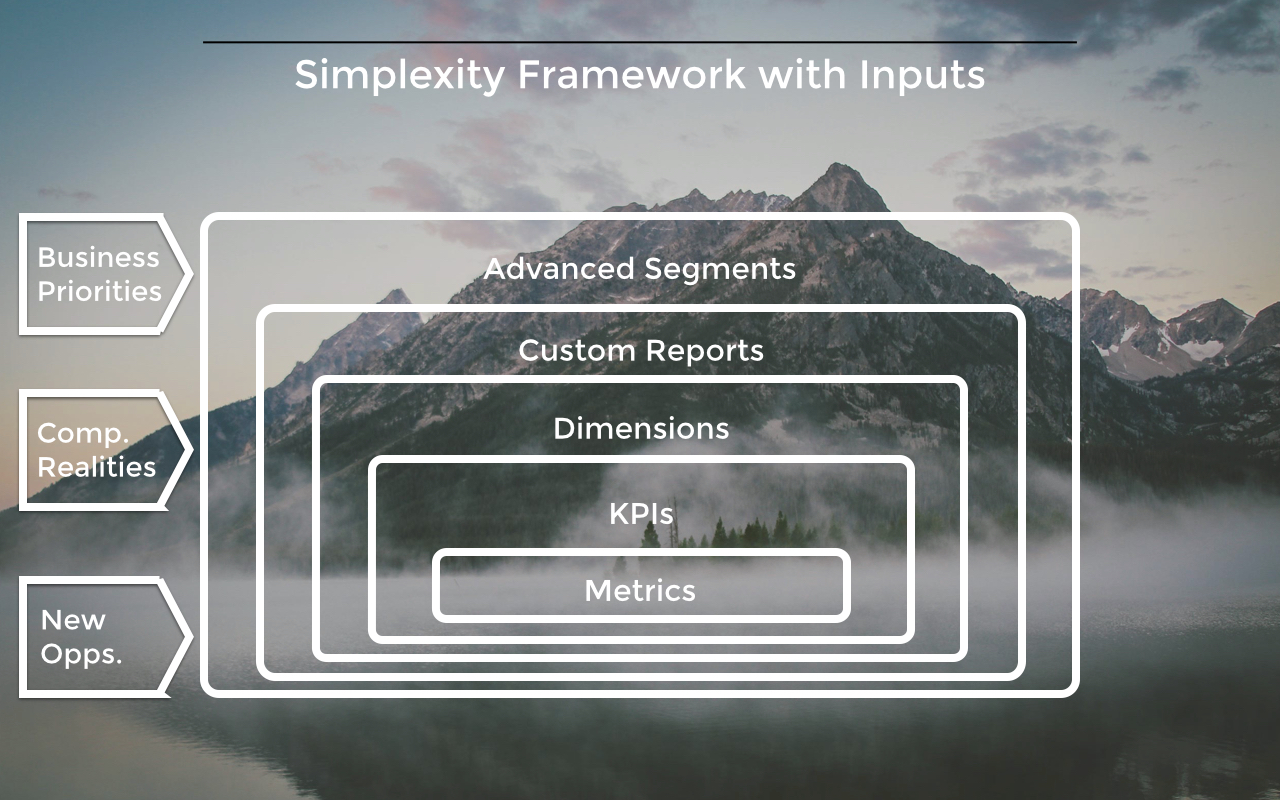 Simplexity Framework with Inputs

Business Priorities

Comp. Realities

New Opps.

Advanced Segments

Custom Reports

Dimensions

KPIs

Metrics